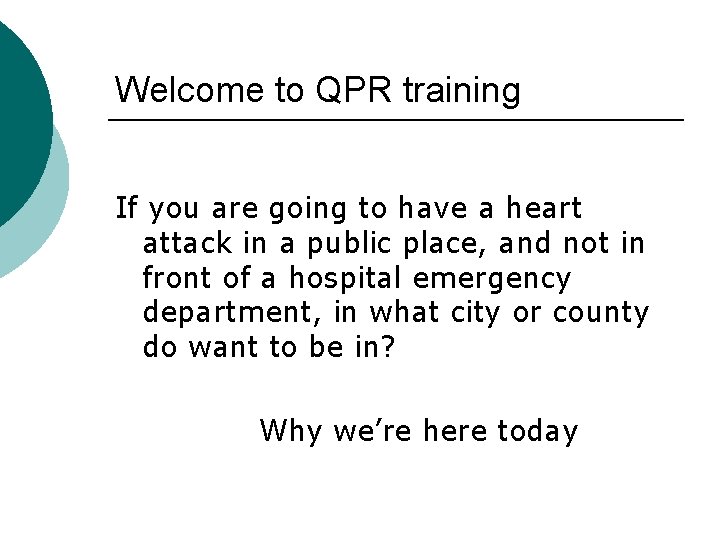 Welcome to QPR training

If you are going to have a heart attack in a public place, and not in front of a hospital emergency department, in what city or county do want to be in?

Why we're here today